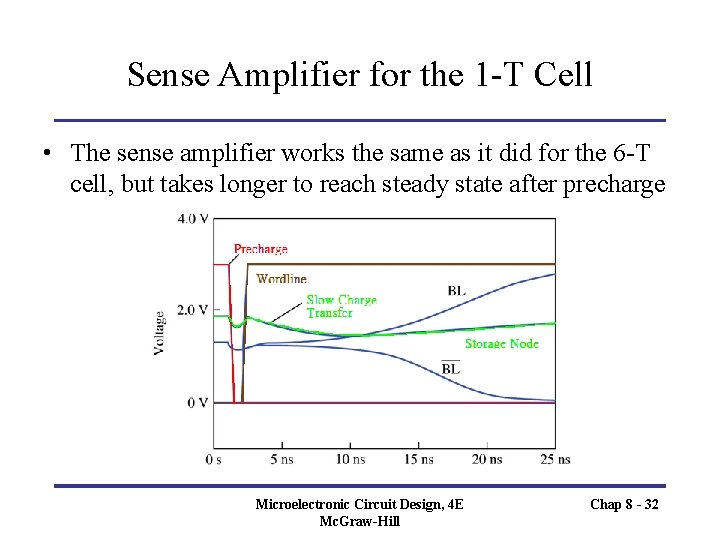 Sense Amplifier for the 1-T Cell

• The sense amplifier works the same as it did for the 6-T cell, but takes longer to reach steady state after precharge

4.0 V
2.0 V
0 V
Voltage
Precharge
Wordline
Slow Charge Transfer
BL
Storage Node
$\overline{BL}$
0 s
5 ns
10 ns
15 ns
20 ns
25 ns

Microelectronic Circuit Design, 4E
McGraw-Hill

Chap 8 - 32